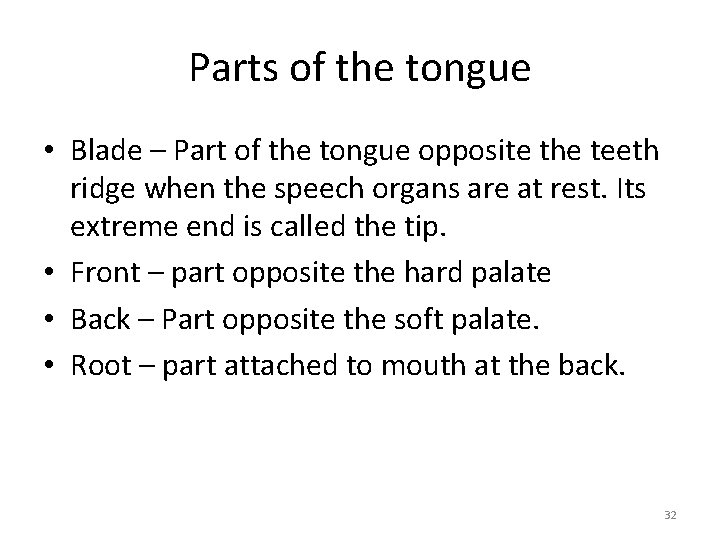 Parts of the tongue

• Blade – Part of the tongue opposite the teeth ridge when the speech organs are at rest. Its extreme end is called the tip.
• Front – part opposite the hard palate
• Back – Part opposite the soft palate.
• Root – part attached to mouth at the back.

32